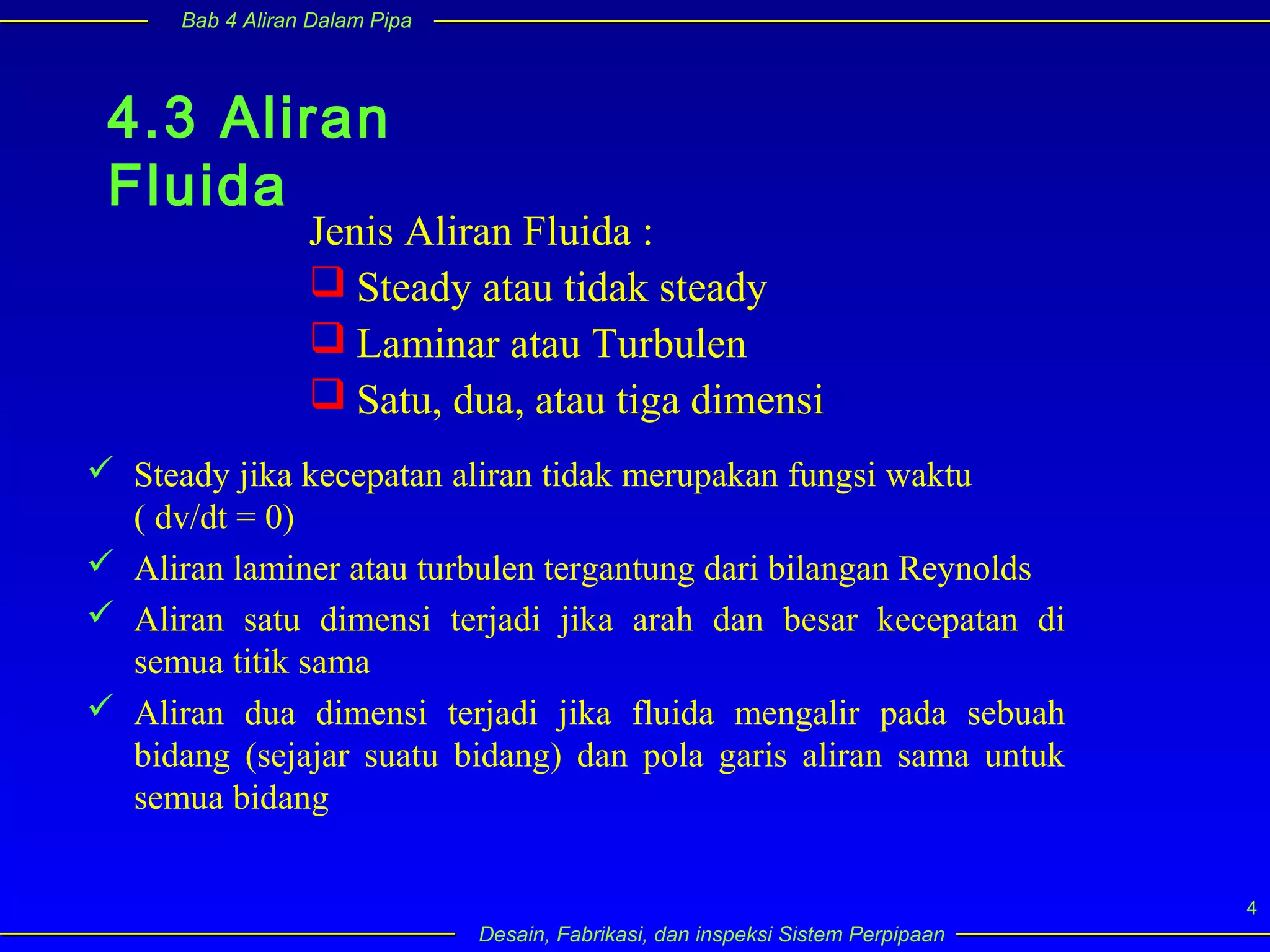 Bab 4 Aliran Dalam Pipa

4.3 Aliran Fluida

Jenis Aliran Fluida :

❑ Steady atau tidak steady

❑ Laminar atau Turbulen

❑ Satu, dua, atau tiga dimensi

✓ Steady jika kecepatan aliran tidak merupakan fungsi waktu ( dv/dt = 0)

✓ Aliran laminer atau turbulen tergantung dari bilangan Reynolds

✓ Aliran satu dimensi terjadi jika arah dan besar kecepatan di semua titik sama

✓ Aliran dua dimensi terjadi jika fluida mengalir pada sebuah bidang (sejajar suatu bidang) dan pola garis aliran sama untuk semua bidang

4

Desain, Fabrikasi, dan inspeksi Sistem Perpipaan